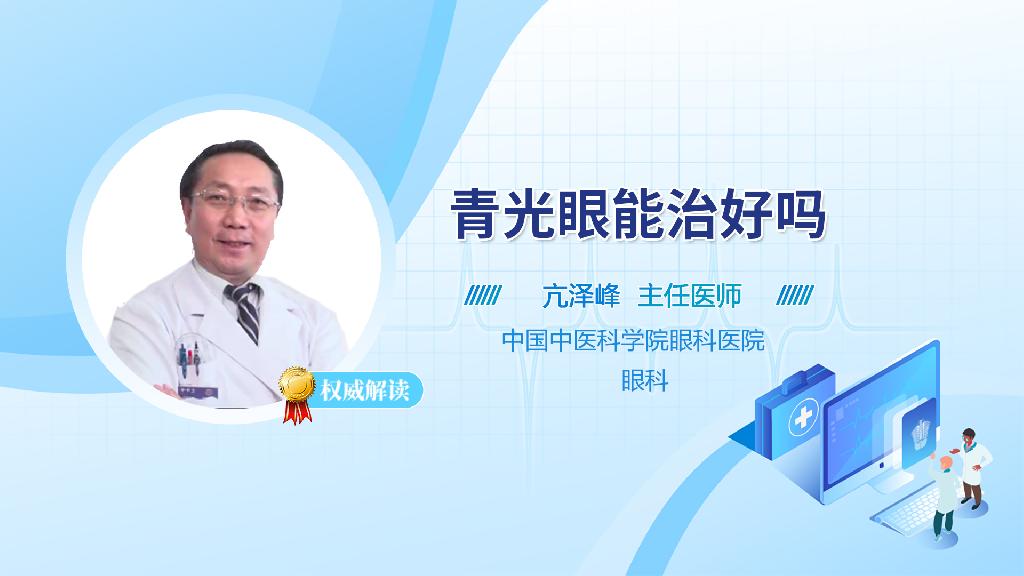 青光眼能治好吗

亢泽峰 主任医师

中国中医科学院眼科医院

眼科

权威解读